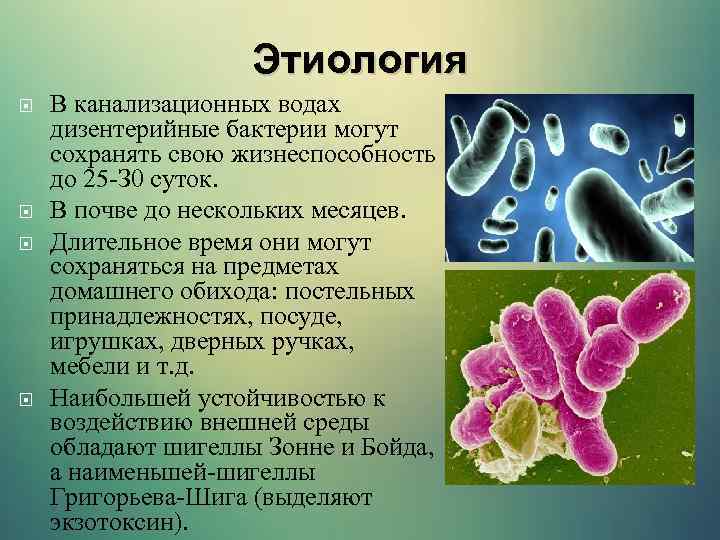 Этиология

В канализационных водах дизентерийные бактерии могут сохранять свою жизнеспособность до 25-30 суток.

В почве до нескольких месяцев.

Длительное время они могут сохраняться на предметах домашнего обихода: постельных принадлежностях, посуде, игрушках, дверных ручках, мебели и т.д.

Наибольшей устойчивостью к воздействию внешней среды обладают шигеллы Зонне и Бойда, а наименьшей-шигеллы Григорьева-Шига (выделяют экзотоксин).